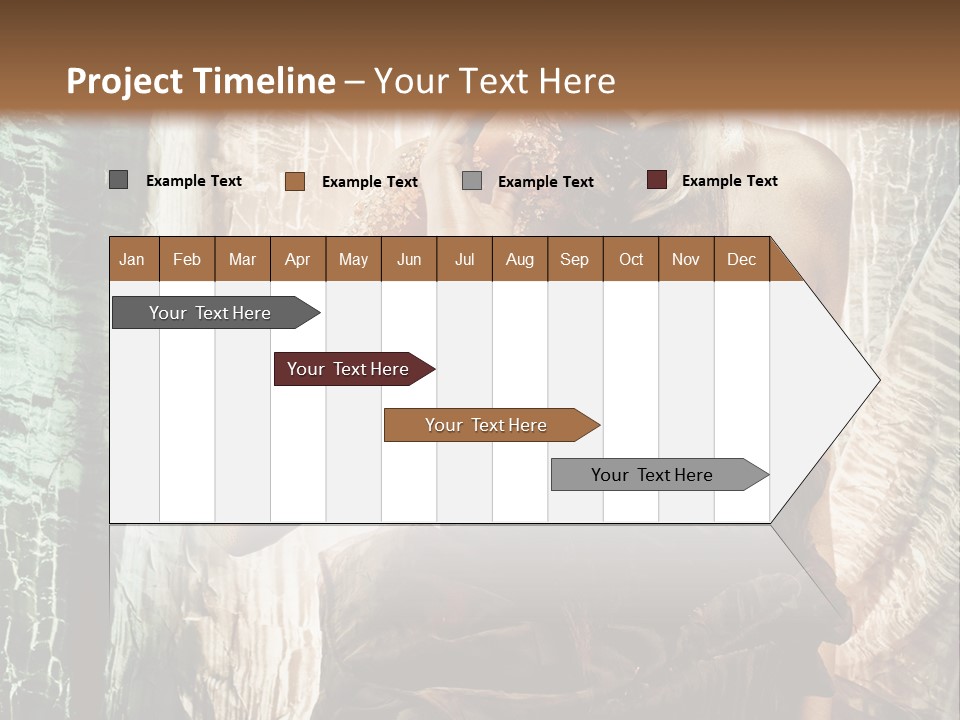 Project Timeline – Your Text Here

Example Text Example Text Example Text Example Text

| Jan | Feb | Mar | Apr | May | Jun | Jul | Aug | Sep | Oct | Nov | Dec |
|---|---|---|---|---|---|---|---|---|---|---|---|

Your Text Here

Your Text Here

Your Text Here

Your Text Here